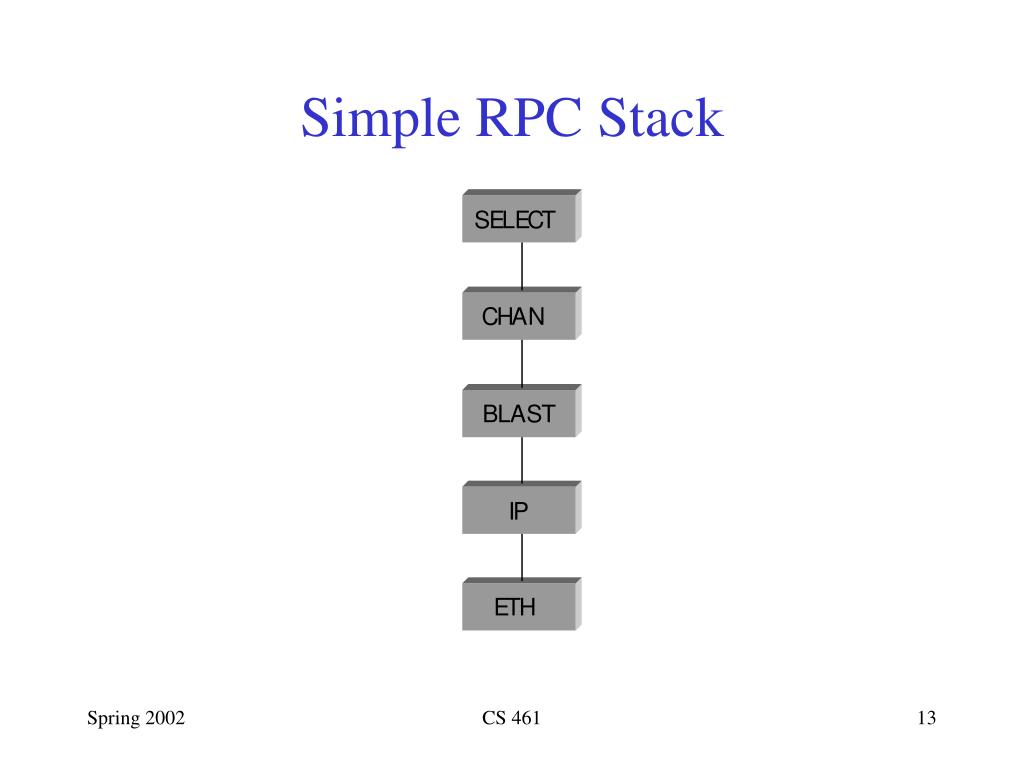 Simple RPC Stack

SELECT

CHAN

BLAST

IP

ETH

Spring 2002

CS 461

13